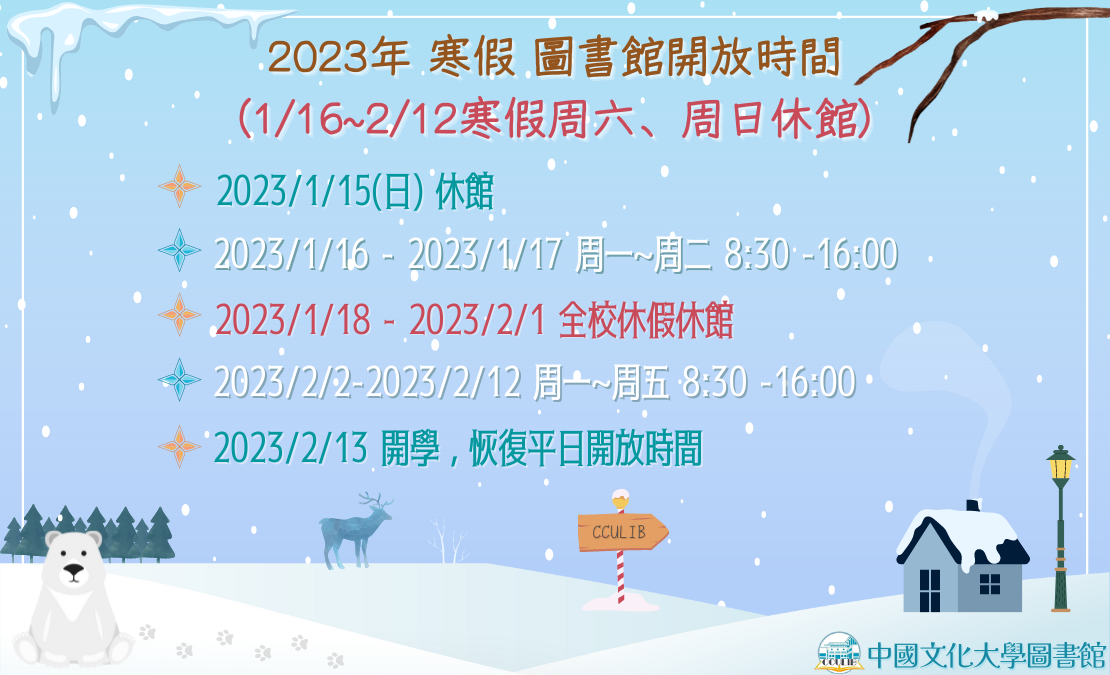 2023年 寒假 圖書館開放時間
(1/16~2/12寒假周六、周日休館)

2023/1/15(日) 休館

2023/1/16 - 2023/1/17 周一~周二 8:30 -16:00

2023/1/18 - 2023/2/1 全校休假休館

2023/2/2-2023/2/12 周一~周五 8:30 -16:00

2023/2/13 開學，恢復平日開放時間

CCULIB

CCULIB 中國文化大學圖書館